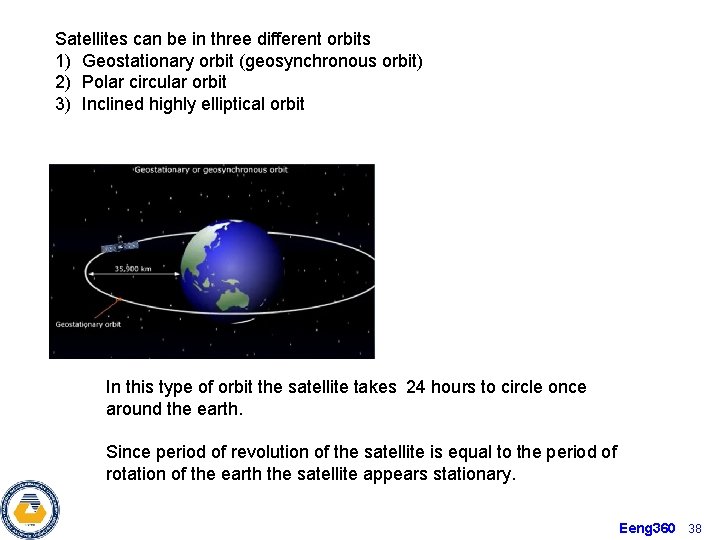 Satellites can be in three different orbits
1) Geostationary orbit (geosynchronous orbit)
2) Polar circular orbit
3) Inclined highly elliptical orbit

Geostationary or geosynchronous orbit

35,900 km

Geostationary orbit

In this type of orbit the satellite takes 24 hours to circle once around the earth.

Since period of revolution of the satellite is equal to the period of rotation of the earth the satellite appears stationary.

Eeng360 38